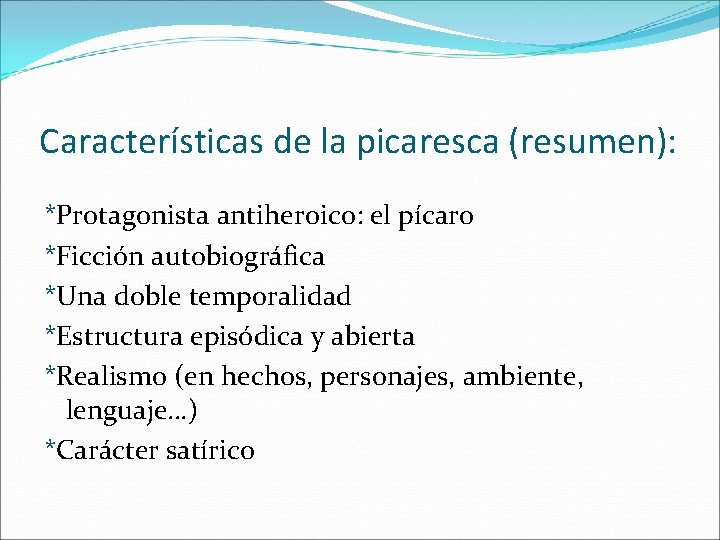 Características de la picaresca (resumen):

*Protagonista antiheroico: el pícaro
*Ficción autobiográfica
*Una doble temporalidad
*Estructura episódica y abierta
*Realismo (en hechos, personajes, ambiente, lenguaje…)
*Carácter satírico